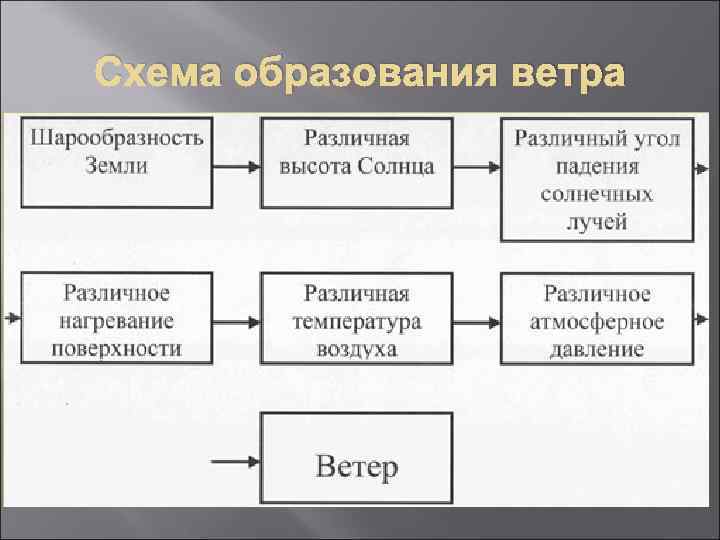 Схема образования ветра

Шарообразность Земли

Различная высота Солнца

Различный угол падения солнечных лучей

Различное нагревание поверхности

Различная температура воздуха

Различное атмосферное давление

Ветер